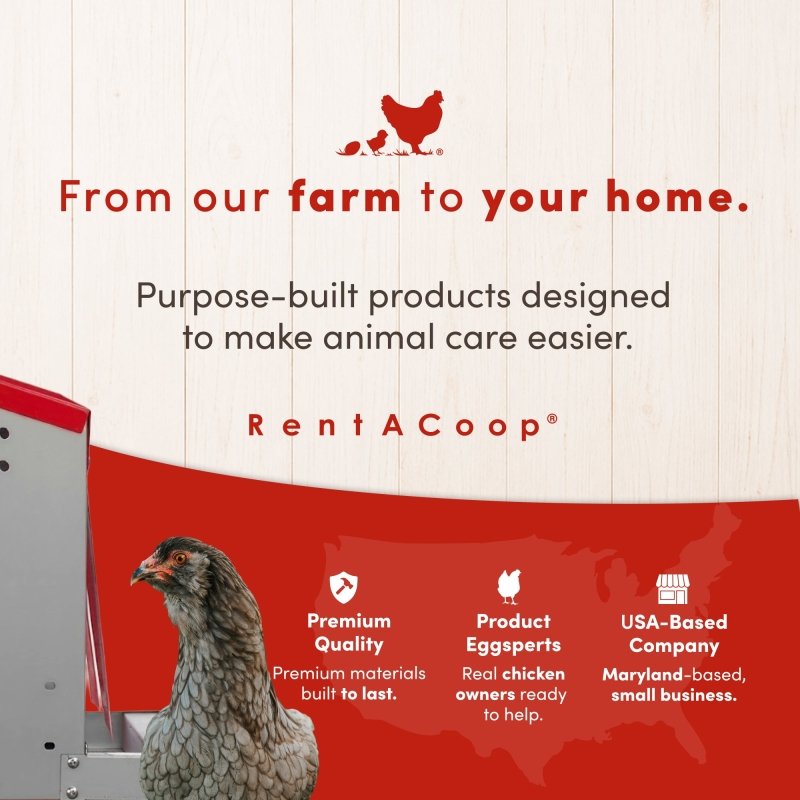 From our farm to your home.

Purpose-built products designed to make animal care easier.

RentACoop®

Premium Quality
Premium materials built to last.

Product Eggsperts
Real chicken owners ready to help.

USA-Based Company
Maryland-based, small business.